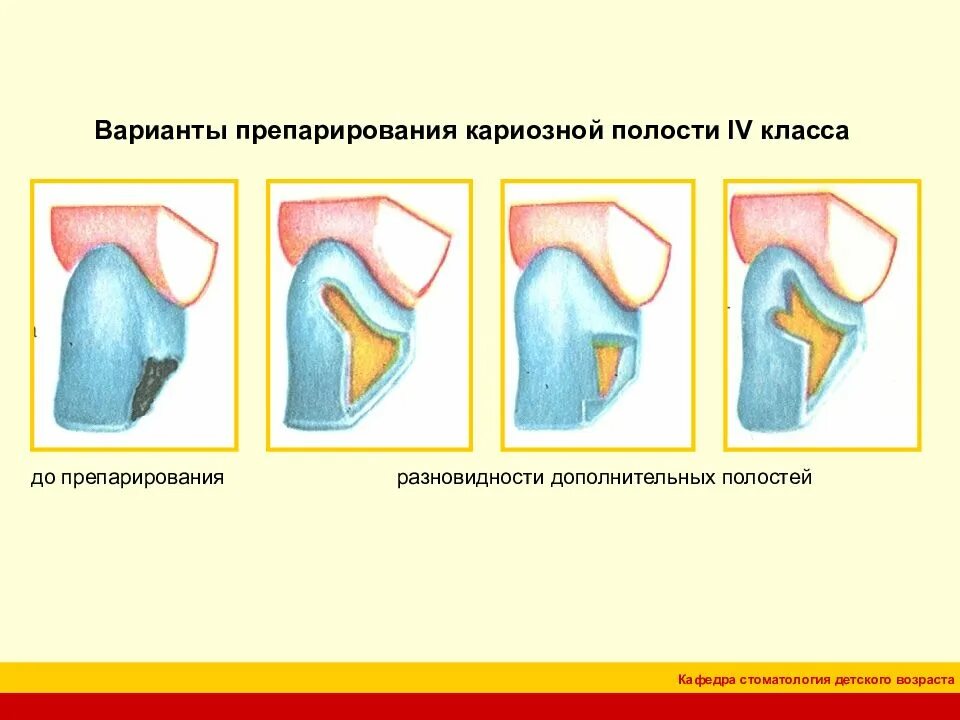 Варианты препарирования кариозной полости IV класса

до препарирования

разновидности дополнительных полостей

Кафедра стоматология детского возраста